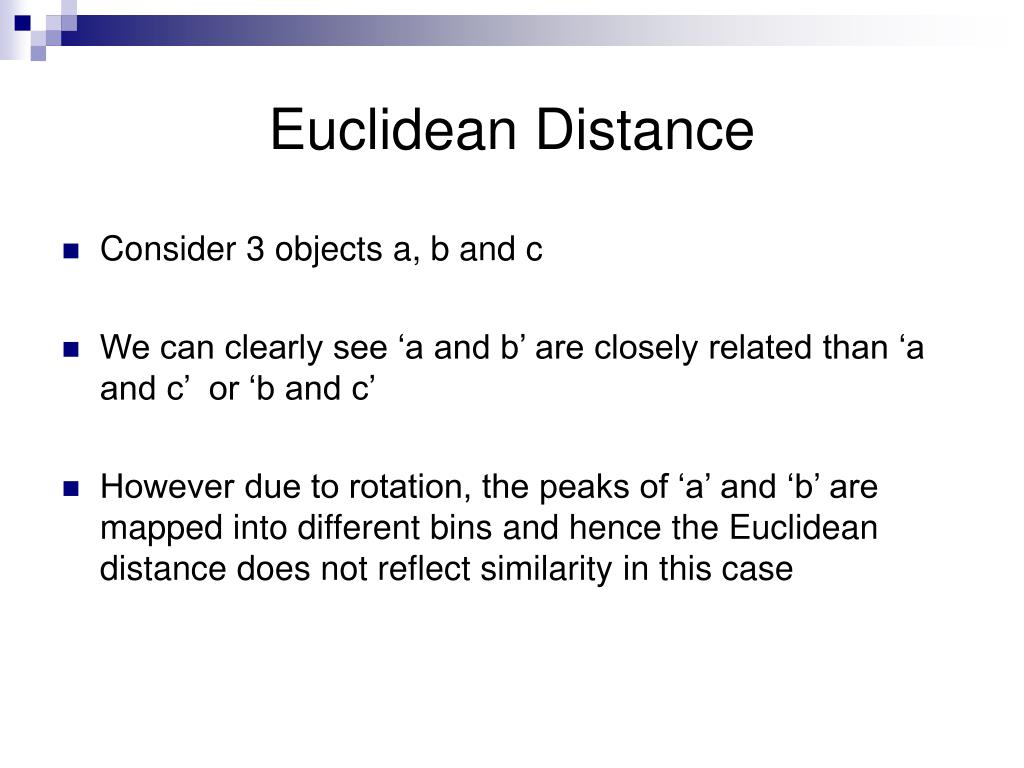 Euclidean Distance

Consider 3 objects a, b and c

We can clearly see ‘a and b’ are closely related than ‘a and c’  or ‘b and c’

However due to rotation, the peaks of ‘a’ and ‘b’ are mapped into different bins and hence the Euclidean distance does not reflect similarity in this case